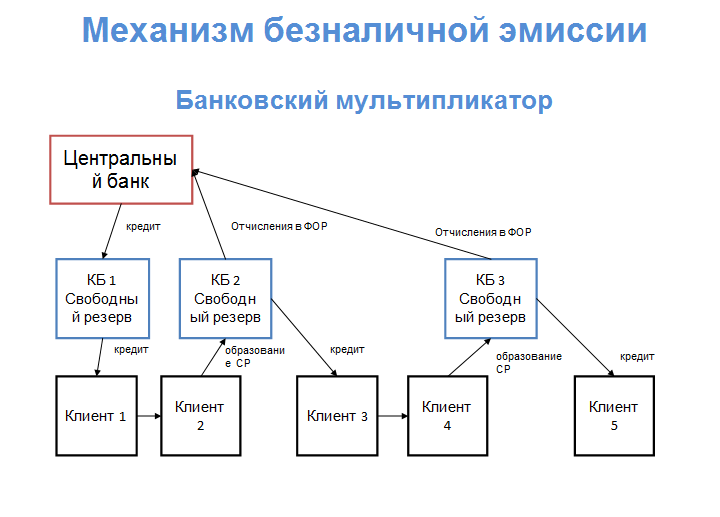 Механизм безналичной эмиссии

Банковский мультипликатор

Центральный банк

кредит

Отчисления в ФОР

Отчисления в ФОР

КБ 1 Свободный резерв

КБ 2 Свободный резерв

КБ 3 Свободный резерв

кредит

образование СР

кредит

образование СР

кредит

Клиент 1

Клиент 2

Клиент 3

Клиент 4

Клиент 5